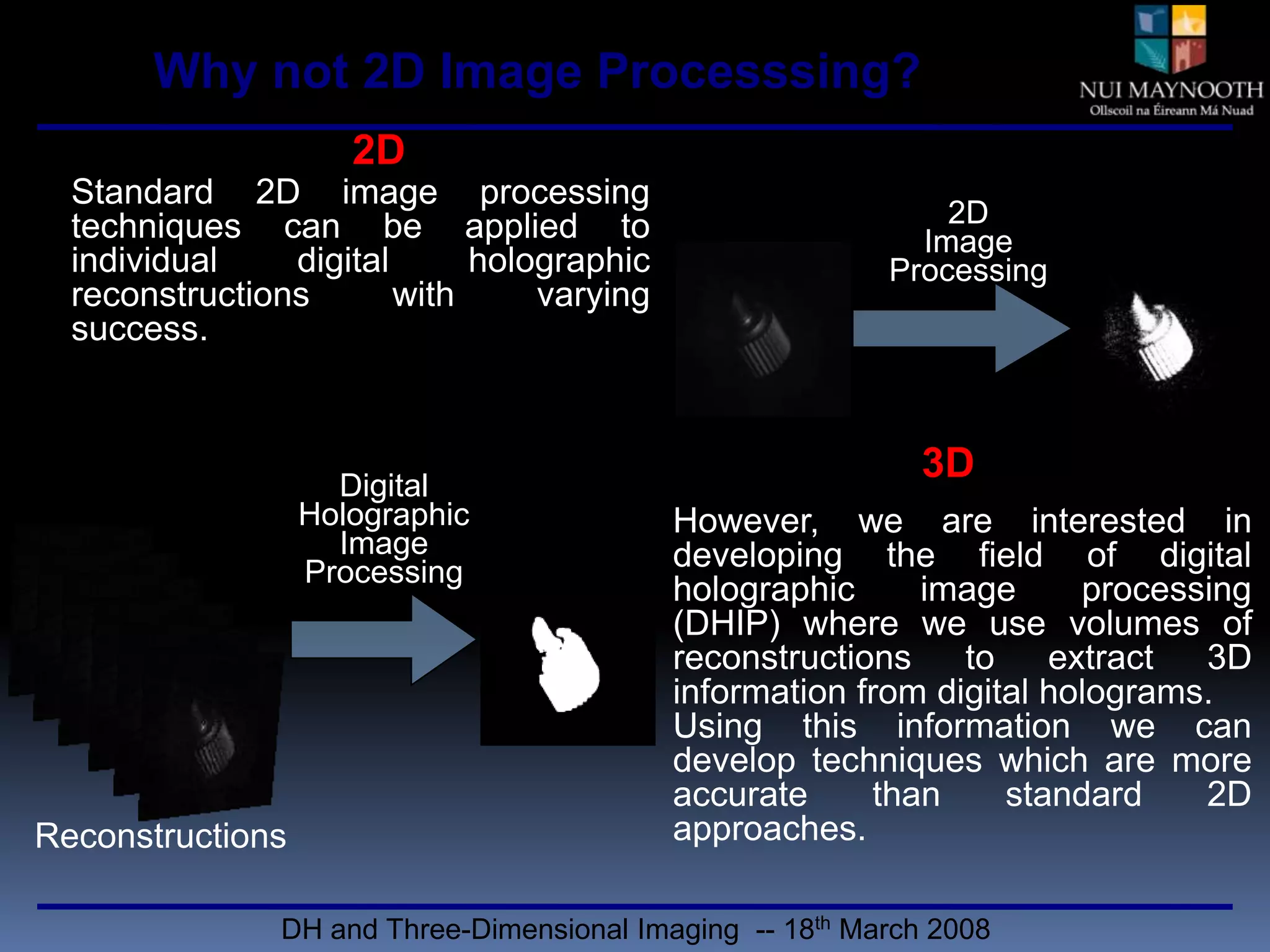 Why not 2D Image Processsing?

NUI MAYNOOTH
Ollscoil na Éireann Má Nuad

2D

Standard 2D image processing techniques can be applied to individual digital holographic reconstructions with varying success.

2D
Image
Processing

Digital
Holographic
Image
Processing

Reconstructions

3D

However, we are interested in developing the field of digital holographic image processing (DHIP) where we use volumes of reconstructions to extract 3D information from digital holograms. Using this information we can develop techniques which are more accurate than standard 2D approaches.

DH and Three-Dimensional Imaging -- 18$^{th}$ March 2008